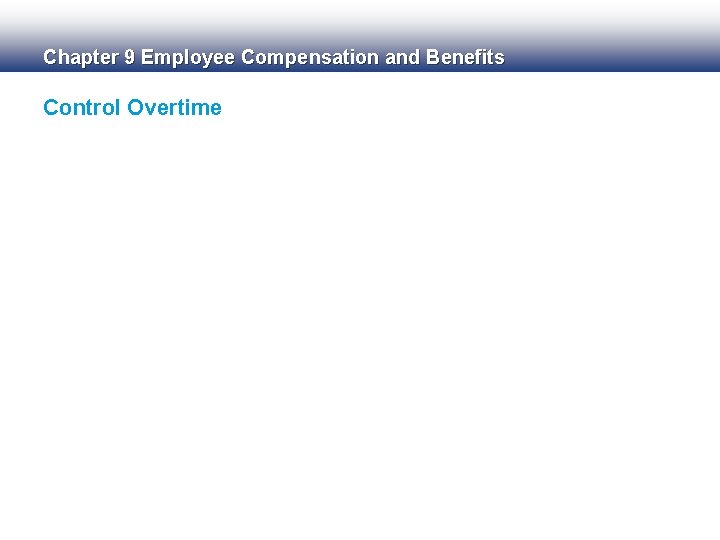 Chapter 9 Employee Compensation and Benefits

Control Overtime